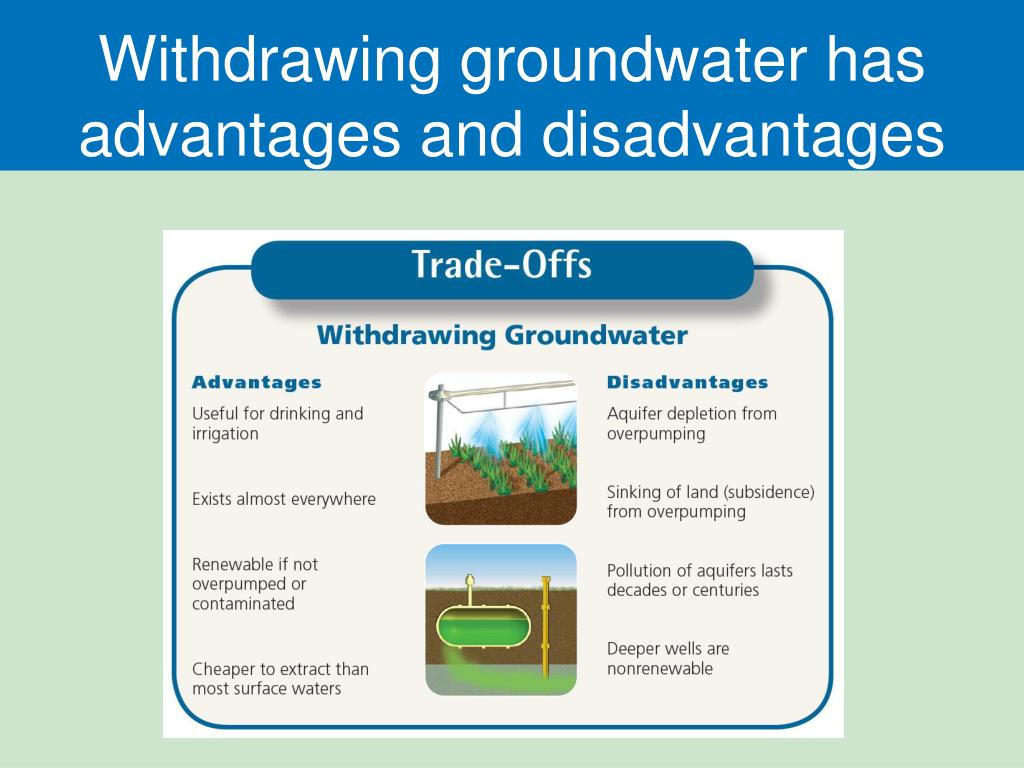 Withdrawing groundwater has advantages and disadvantages

Trade-Offs

Withdrawing Groundwater

Advantages

Useful for drinking and irrigation

Exists almost everywhere

Renewable if not overpumped or contaminated

Cheaper to extract than most surface waters

Disadvantages

Aquifer depletion from overpumping

Sinking of land (subsidence) from overpumping

Pollution of aquifers lasts decades or centuries

Deeper wells are nonrenewable